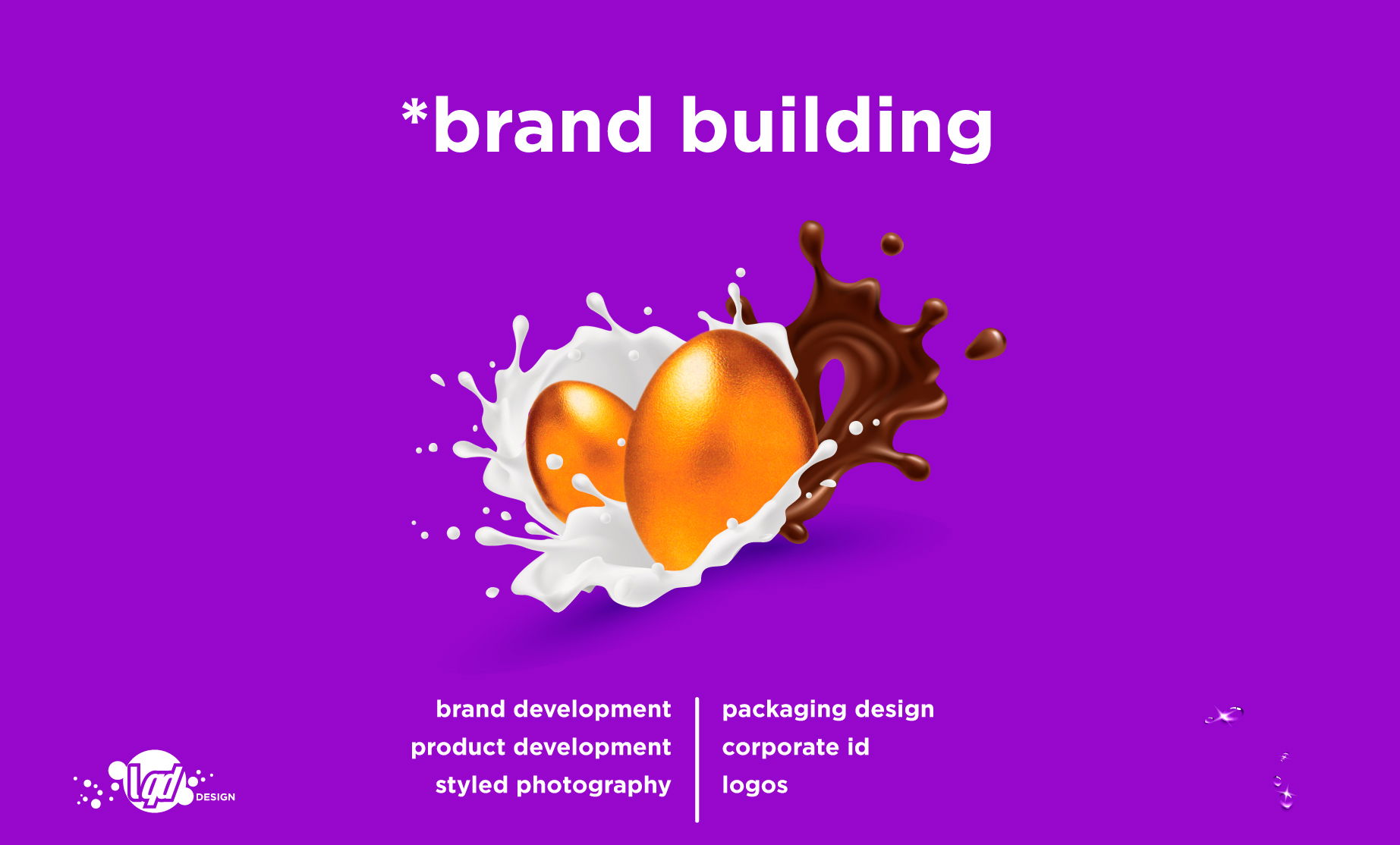 *brand building

brand development
product development
styled photography

packaging design
corporate id
logos

lqd DESIGN